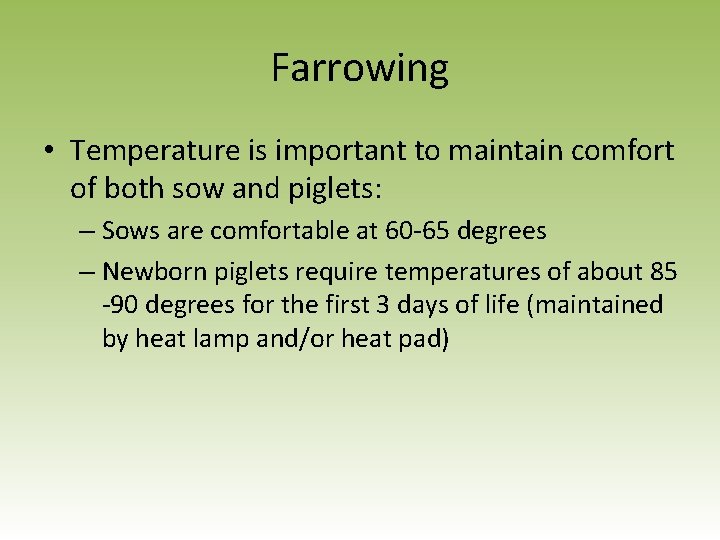 Farrowing

• Temperature is important to maintain comfort of both sow and piglets:

– Sows are comfortable at 60-65 degrees

– Newborn piglets require temperatures of about 85 -90 degrees for the first 3 days of life (maintained by heat lamp and/or heat pad)